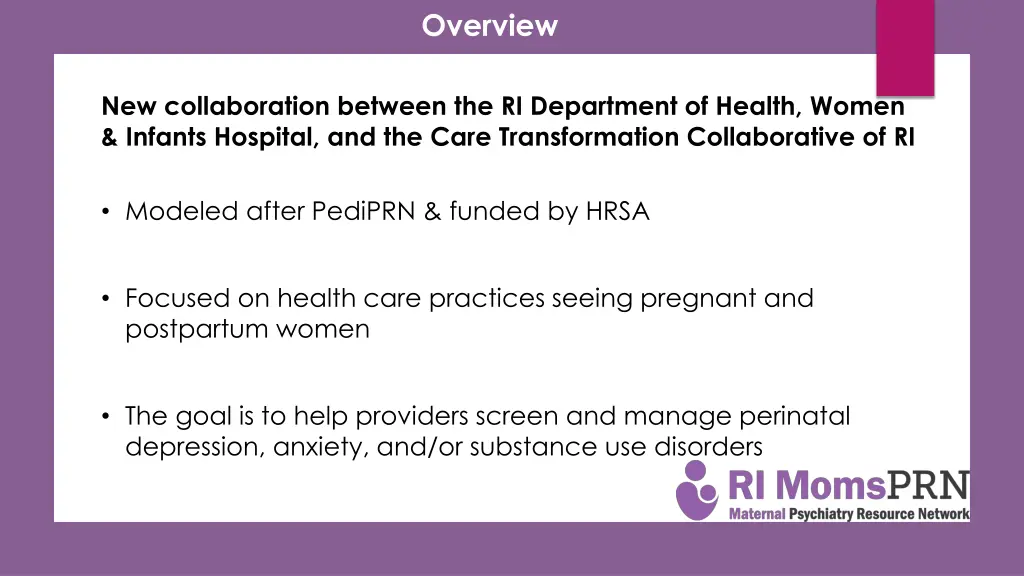 Overview

New collaboration between the RI Department of Health, Women & Infants Hospital, and the Care Transformation Collaborative of RI

• Modeled after PediPRN & funded by HRSA

• Focused on health care practices seeing pregnant and postpartum women

• The goal is to help providers screen and manage perinatal depression, anxiety, and/or substance use disorders

RI MomsPRN
Maternal Psychiatry Resource Network